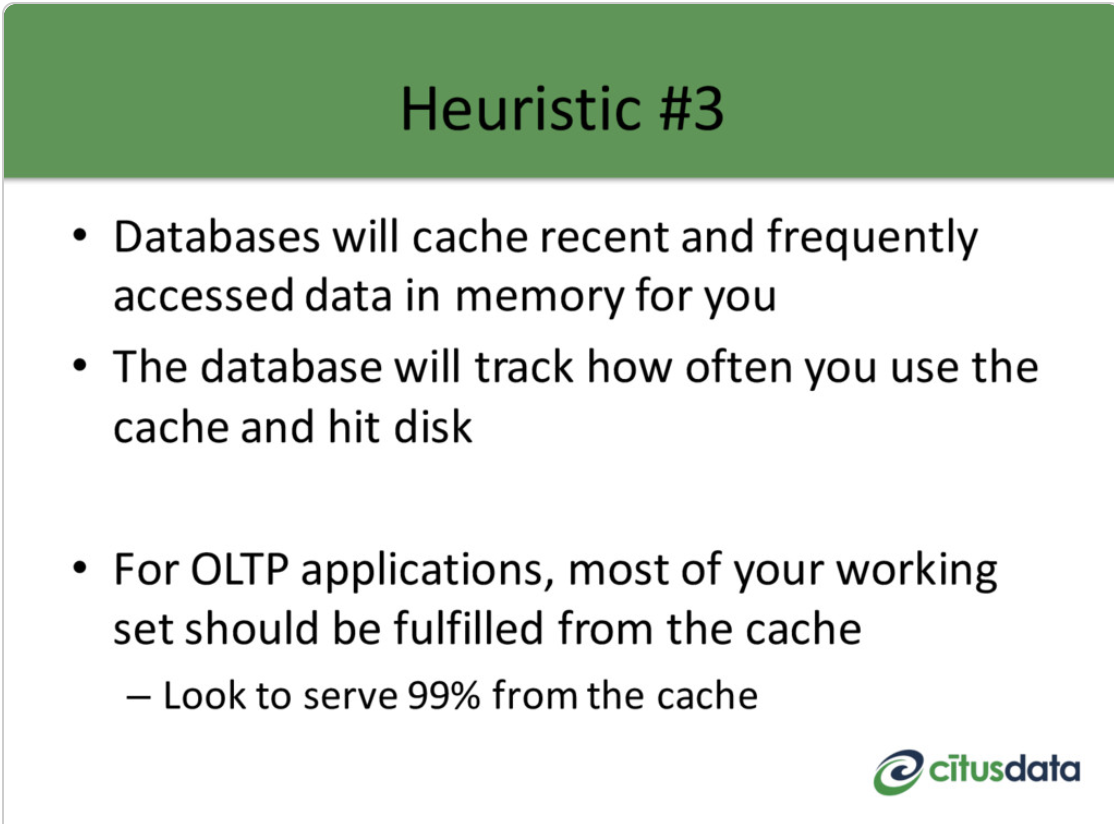 Heuristic #3

• Databases will cache recent and frequently accessed data in memory for you

• The database will track how often you use the cache and hit disk

• For OLTP applications, most of your working set should be fulfilled from the cache

– Look to serve 99% from the cache

citusdata